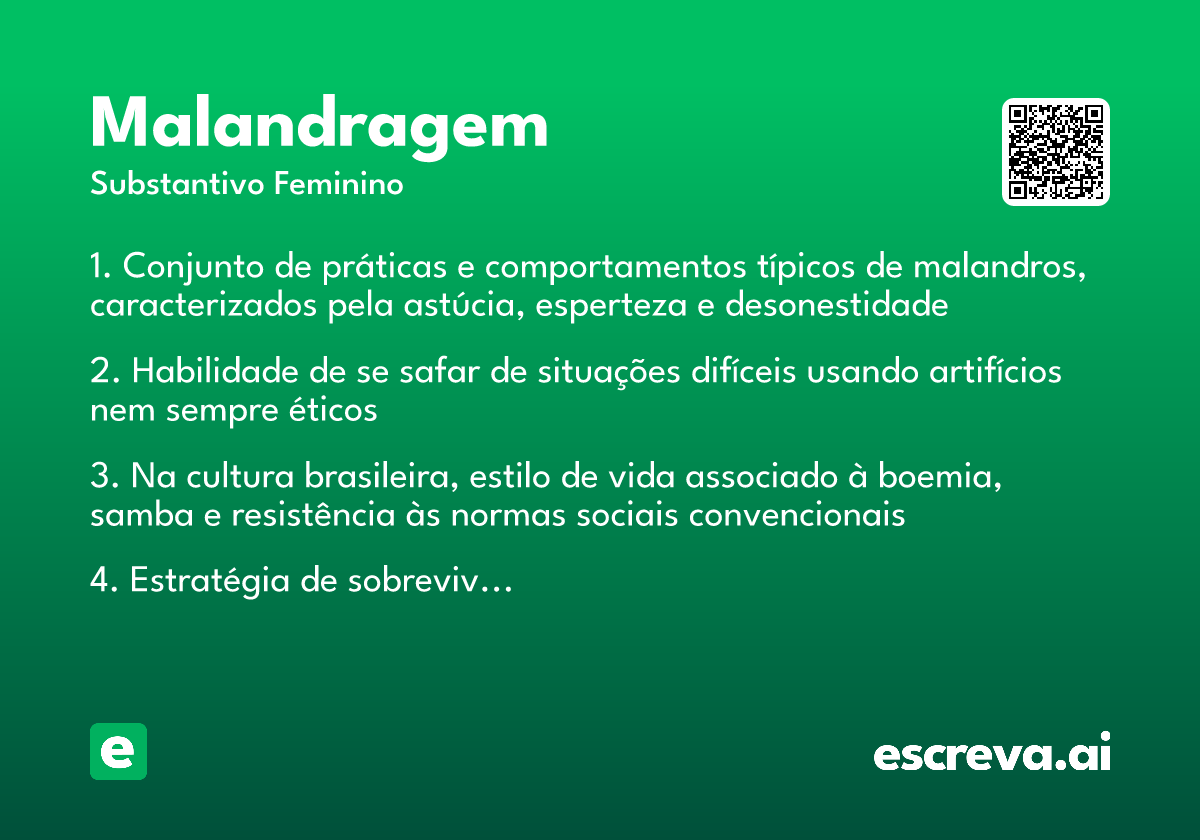 Malandragem
Substantivo Feminino

1. Conjunto de práticas e comportamentos típicos de malandros, caracterizados pela astúcia, esperteza e desonestidade

2. Habilidade de se safar de situações difíceis usando artifícios nem sempre éticos

3. Na cultura brasileira, estilo de vida associado à boemia, samba e resistência às normas sociais convencionais

4. Estratégia de sobreviv…

e

escreva.ai